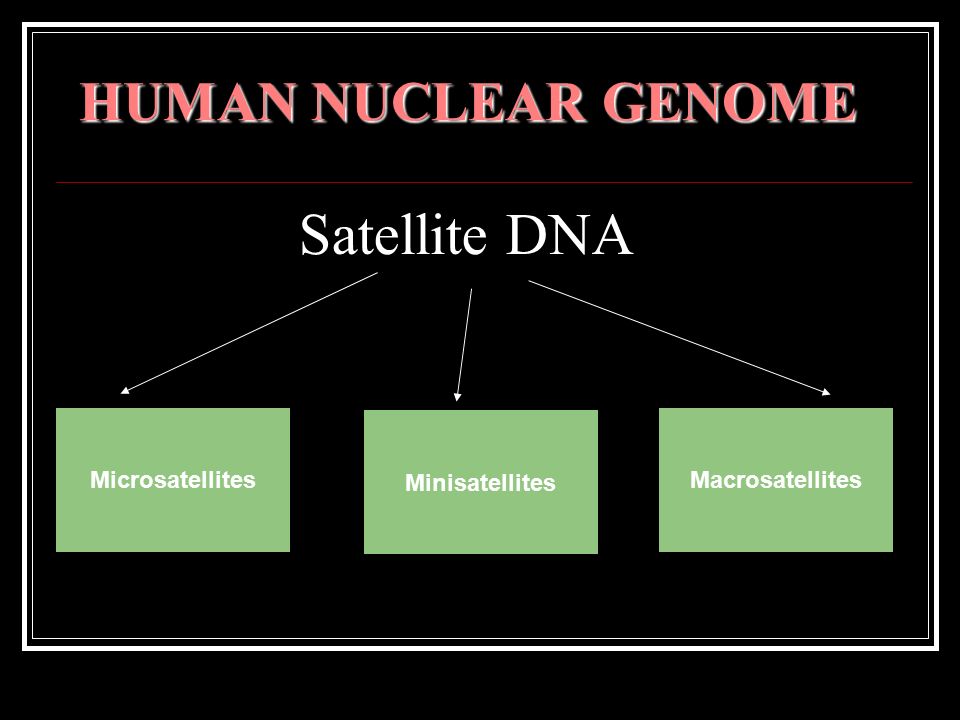 HUMAN NUCLEAR GENOME

Satellite DNA

Microsatellites

Minisatellites

Macrosatellites